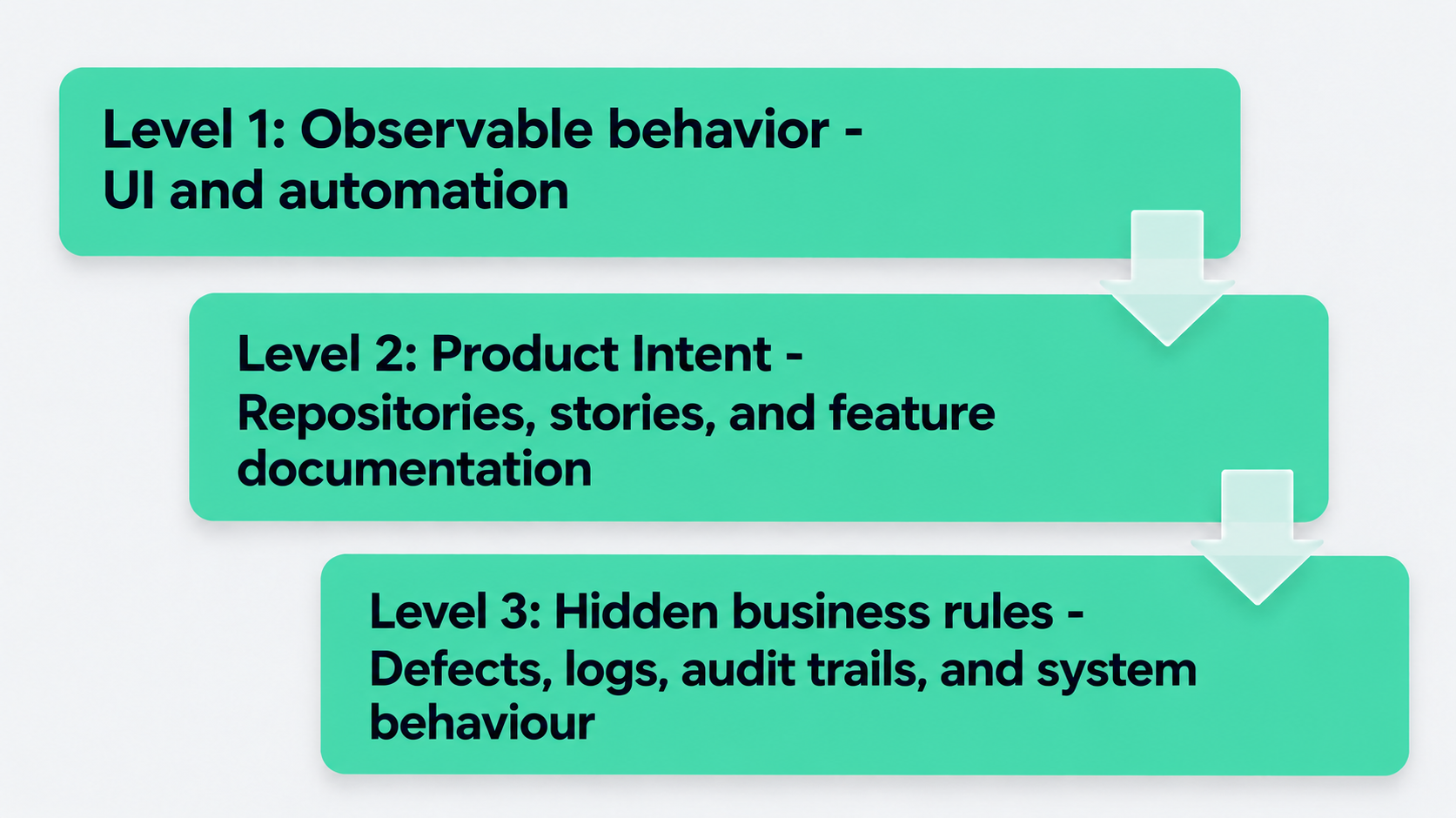 Level 1: Observable behavior - UI and automation

Level 2: Product Intent - Repositories, stories, and feature documentation

Level 3: Hidden business rules - Defects, logs, audit trails, and system behaviour